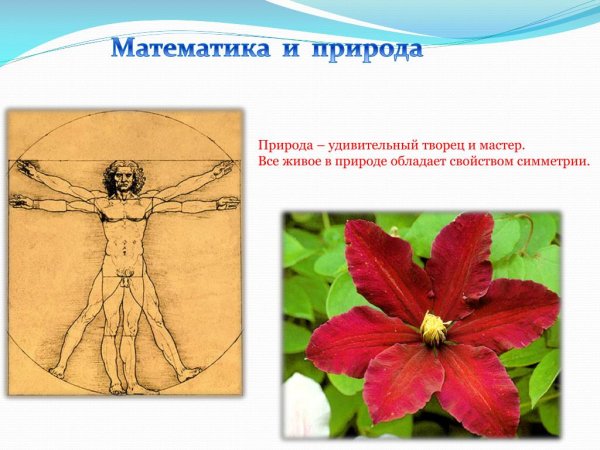 Математика и природа

Природа – удивительный творец и мастер.
Все живое в природе обладает свойством симметрии.